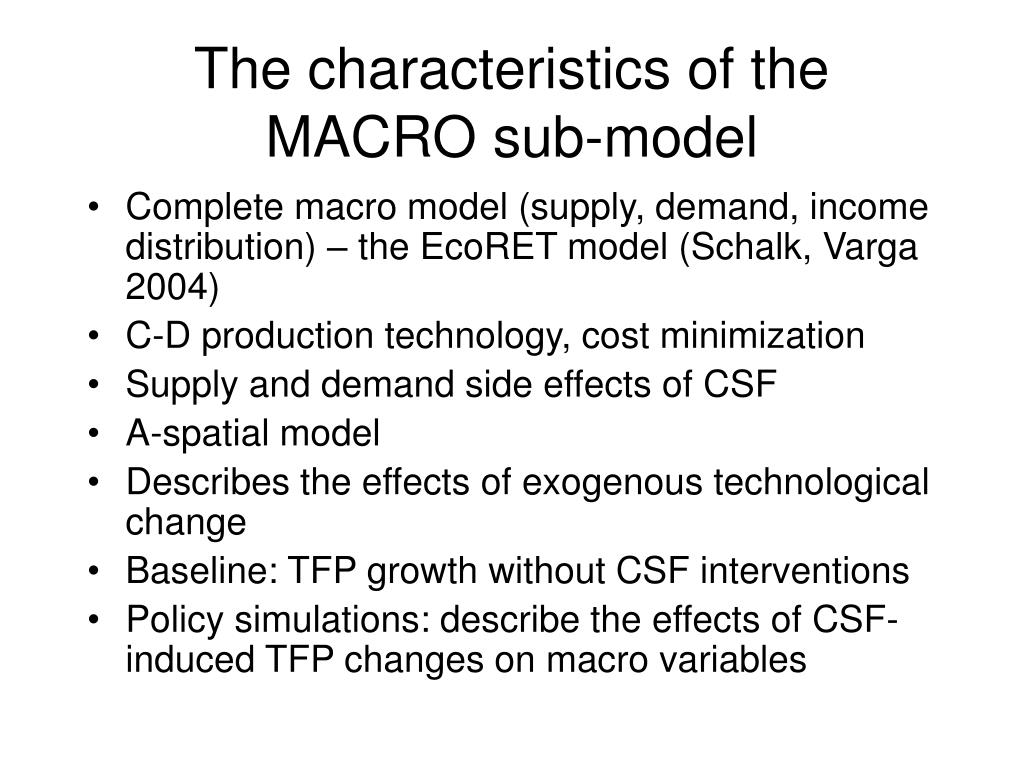 The characteristics of the MACRO sub-model

• Complete macro model (supply, demand, income distribution) – the EcoRET model (Schalk, Varga 2004)
• C-D production technology, cost minimization
• Supply and demand side effects of CSF
• A-spatial model
• Describes the effects of exogenous technological change
• Baseline: TFP growth without CSF interventions
• Policy simulations: describe the effects of CSF-induced TFP changes on macro variables